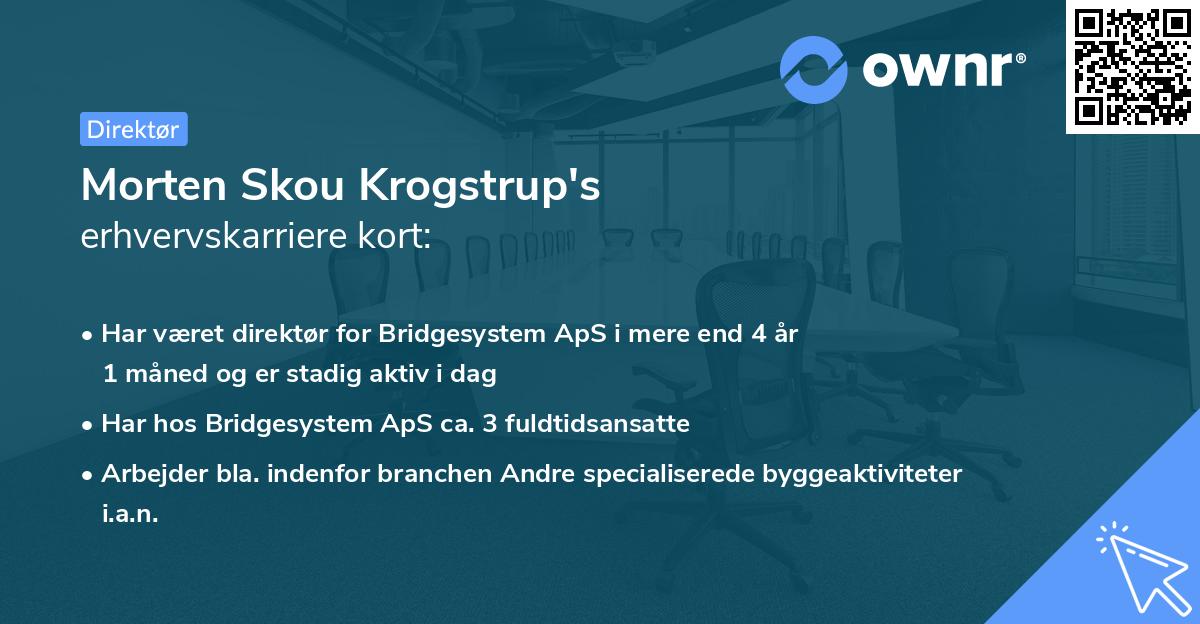 ownr®

Direktør

Morten Skou Krogstrup's
erhvervskarriere kort:

• Har været direktør for Bridgesystem ApS i mere end 4 år 1 måned og er stadig aktiv i dag

• Har hos Bridgesystem ApS ca. 3 fuldtidsansatte

• Arbejder bla. indenfor branchen Andre specialiserede byggeaktiviteter i.a.n.